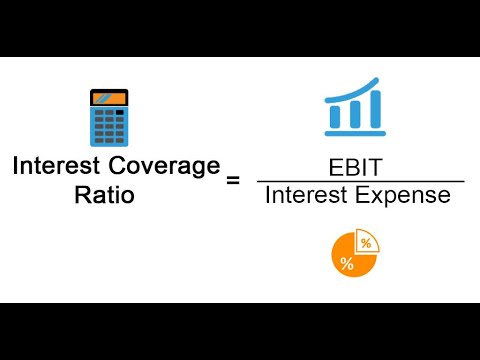 $\text{Interest Coverage Ratio} = \frac{\text{EBIT}}{\text{Interest Expense}}$

%
%